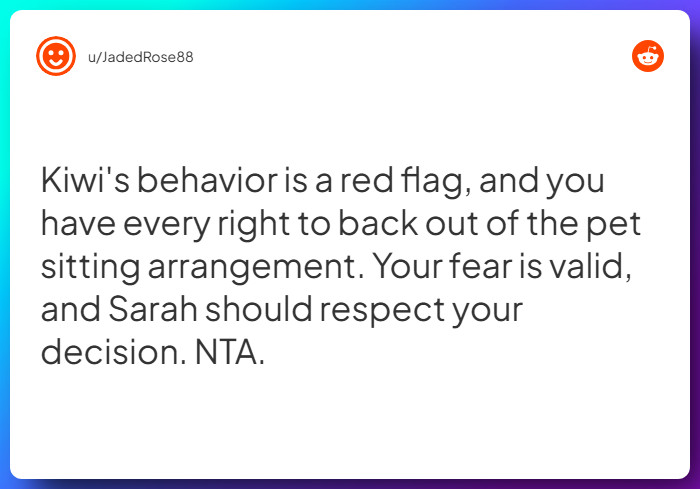 u/JadedRose88

Kiwi's behavior is a red flag, and you have every right to back out of the pet sitting arrangement. Your fear is valid, and Sarah should respect your decision. NTA.